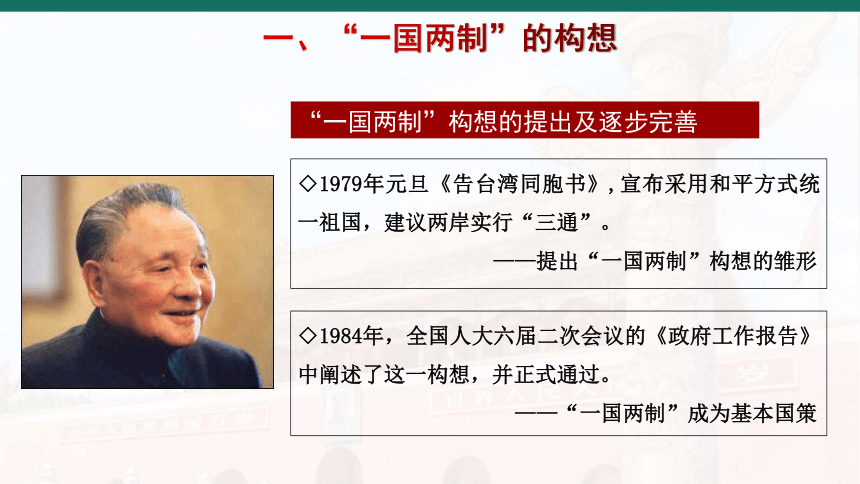 一、“一国两制”的构想

“一国两制”构想的提出及逐步完善

◇1979年元旦《告台湾同胞书》，宣布采用和平方式统一祖国，建议两岸实行“三通”。

——提出“一国两制”构想的雏形

◇1984年，全国人大六届二次会议的《政府工作报告》中阐述了这一构想，并正式通过。

——“一国两制”成为基本国策